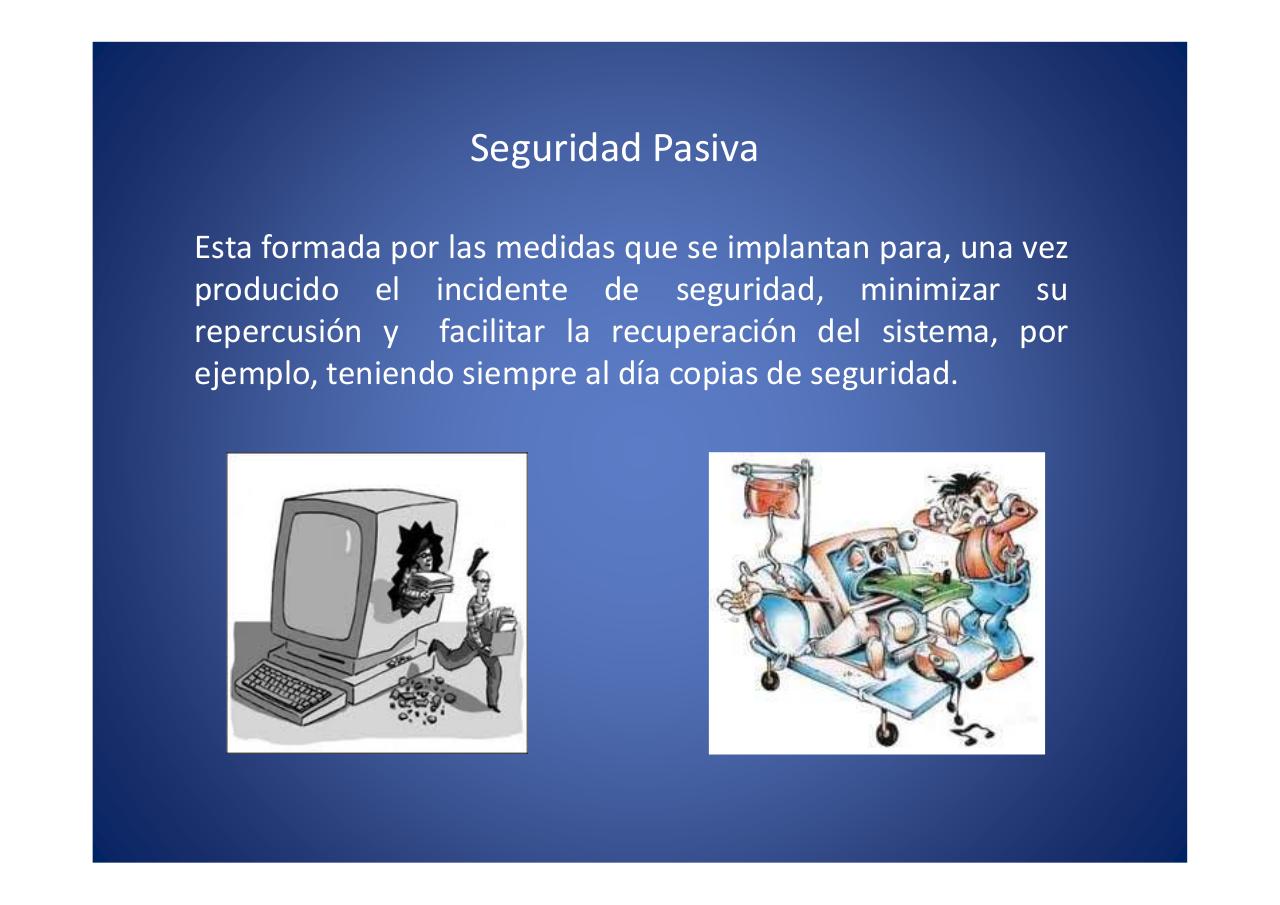 Seguridad Pasiva

Esta formada por las medidas que se implantan para, una vez producido el incidente de seguridad, minimizar su repercusión y facilitar la recuperación del sistema, por ejemplo, teniendo siempre al día copias de seguridad.